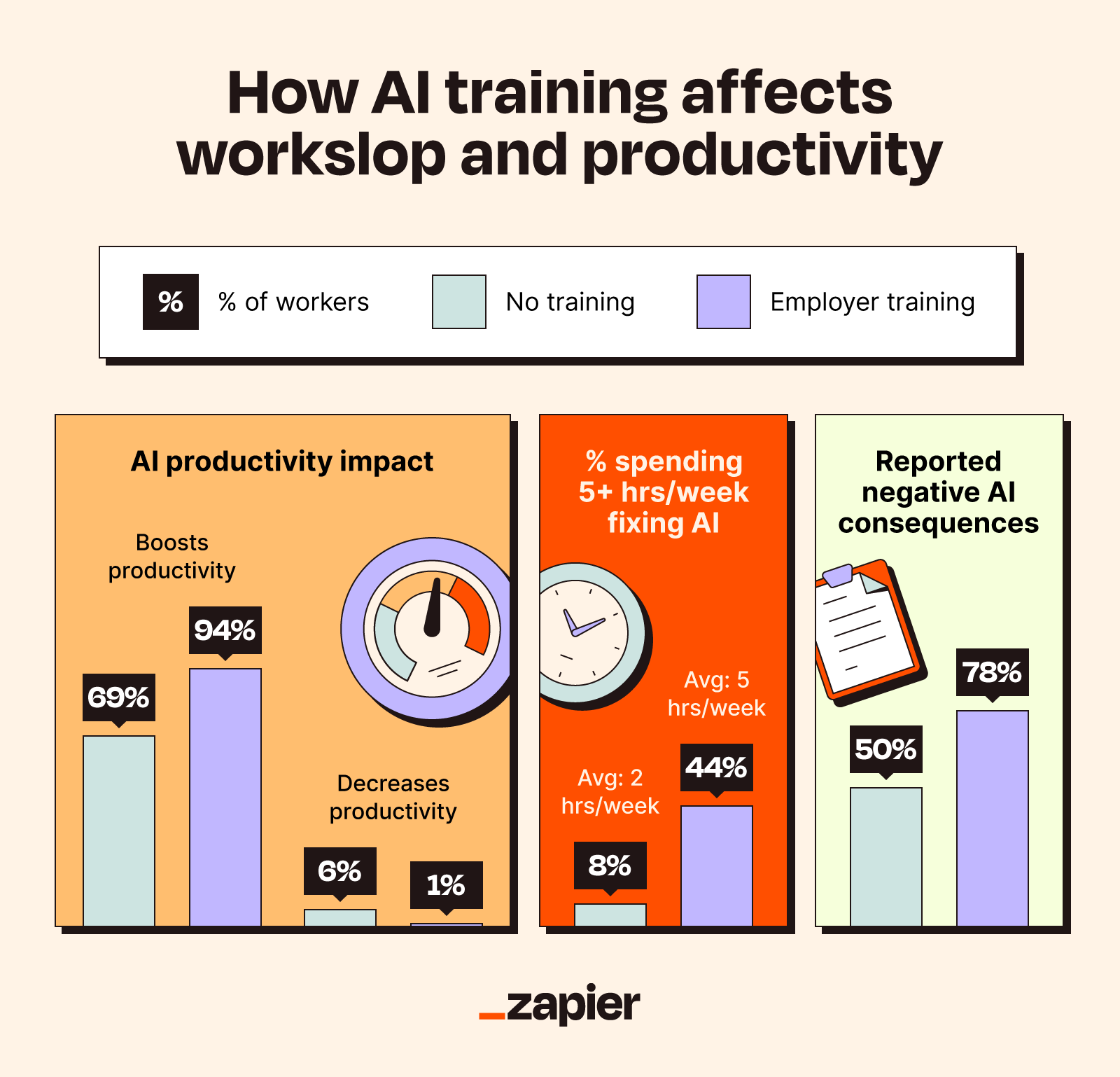 How AI training affects workslop and productivity

% % of workers
No training
Employer training

AI productivity impact

Boosts productivity

69%
94%

Decreases productivity

6%
1%

% spending 5+ hrs/week fixing AI

Avg: 2 hrs/week
8%

Avg: 5 hrs/week
44%

Reported negative AI consequences

50%
78%

_zapier